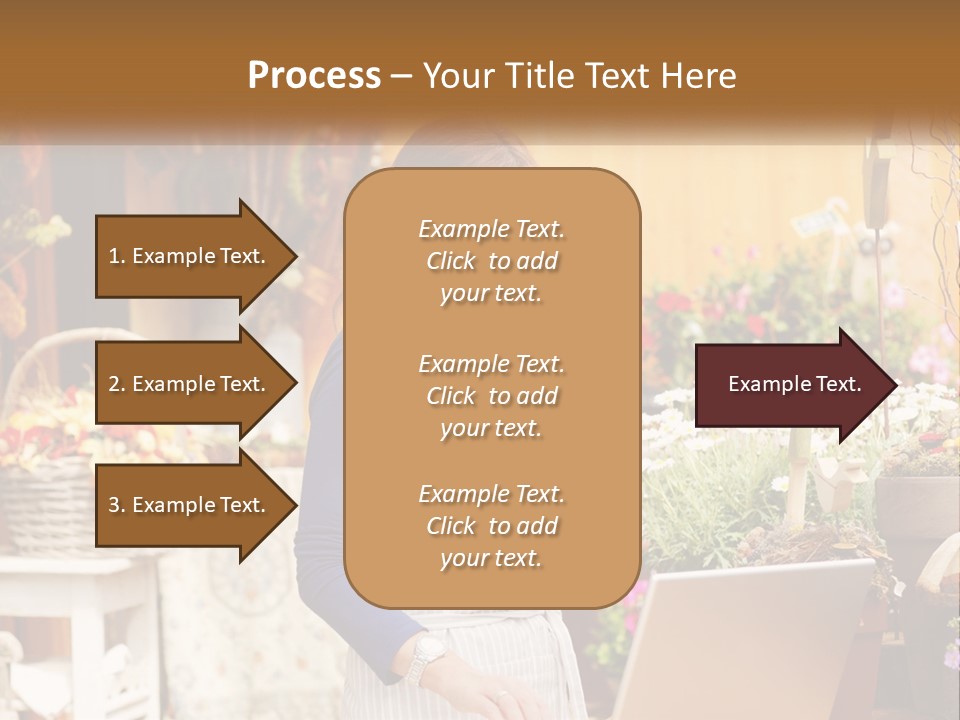 Process – Your Title Text Here

1. Example Text.

2. Example Text.

3. Example Text.

Example Text. Click to add your text.

Example Text. Click to add your text.

Example Text. Click to add your text.

Example Text.